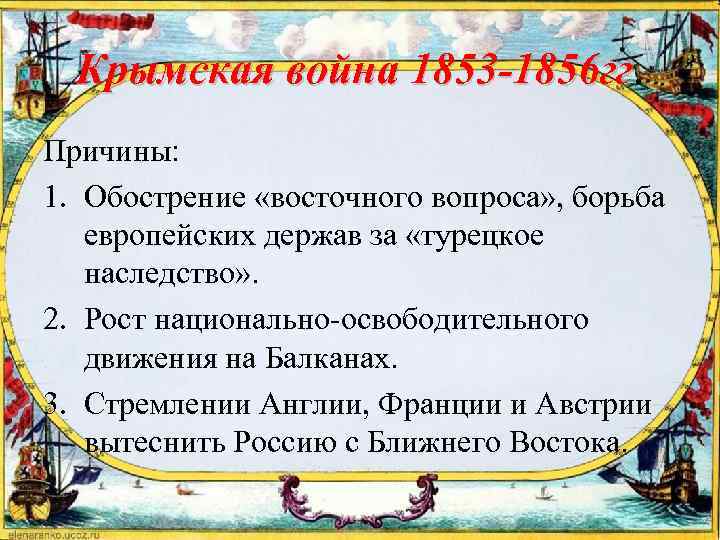 Крымская война 1853-1856гг

Причины:

1. Обострение «восточного вопроса», борьба европейских держав за «турецкое наследство».
2. Рост национально-освободительного движения на Балканах.
3. Стремлении Англии, Франции и Австрии вытеснить Россию с Ближнего Востока.

glenaranko.ucoz.ru